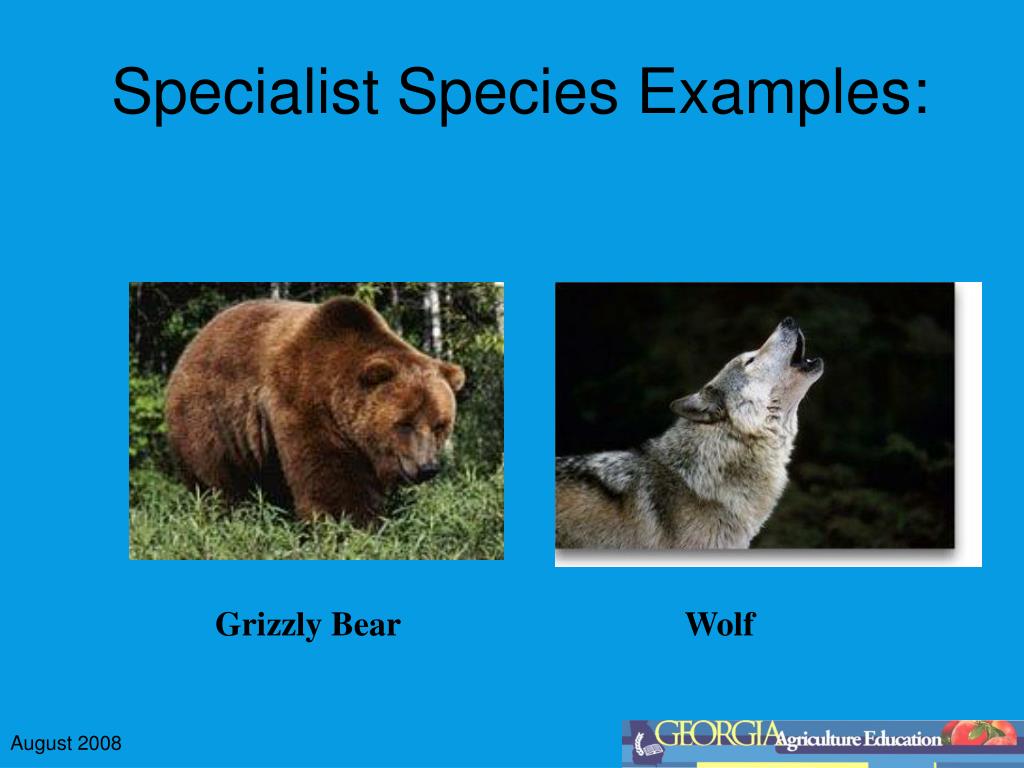 Specialist Species Examples:

Grizzly Bear

Wolf

August 2008

GEORGIA Agriculture Education